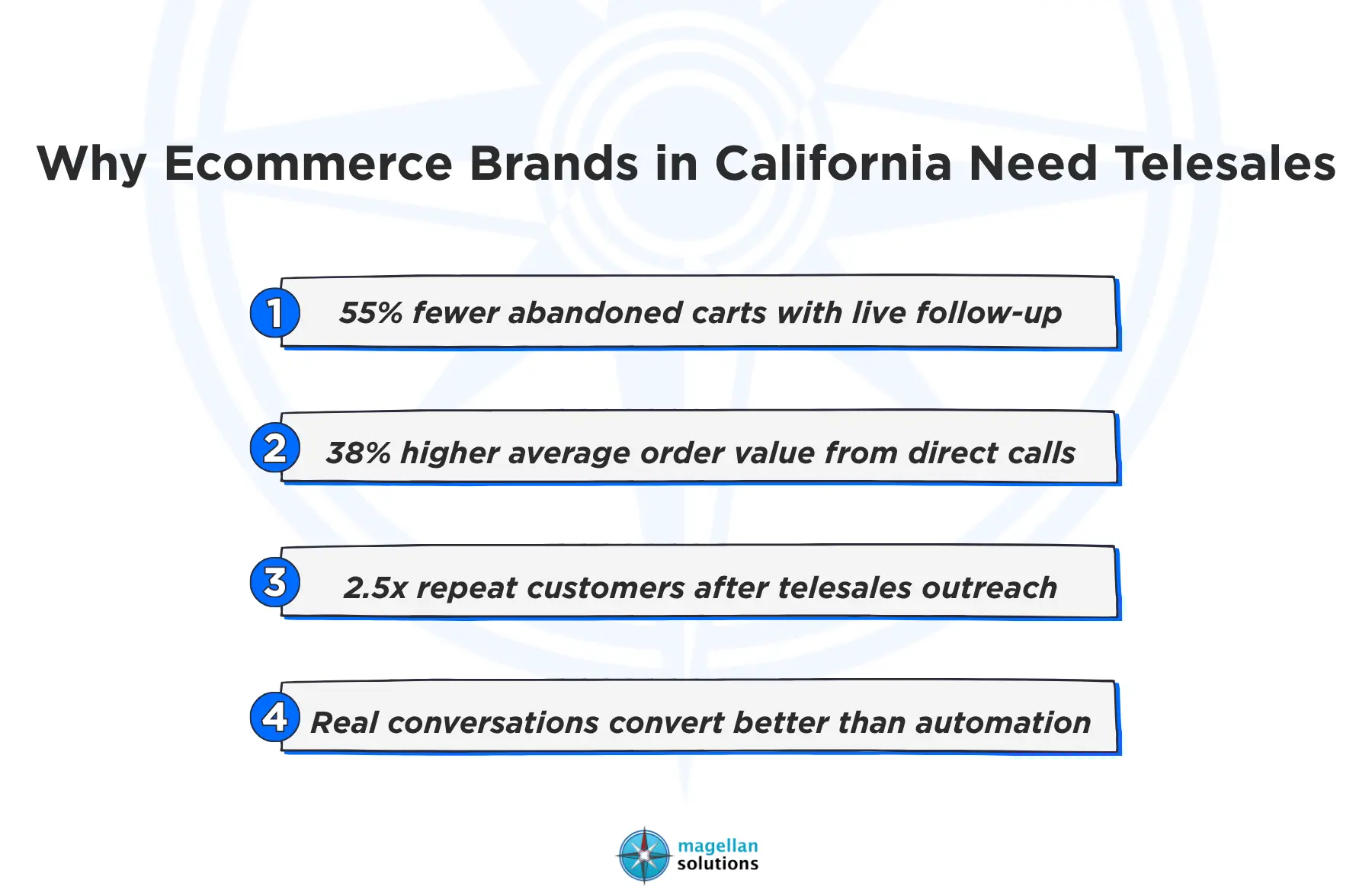 Why Ecommerce Brands in California Need Telesales

1 55% fewer abandoned carts with live follow-up

2 38% higher average order value from direct calls

3 2.5x repeat customers after telesales outreach

4 Real conversations convert better than automation

magellan solutions